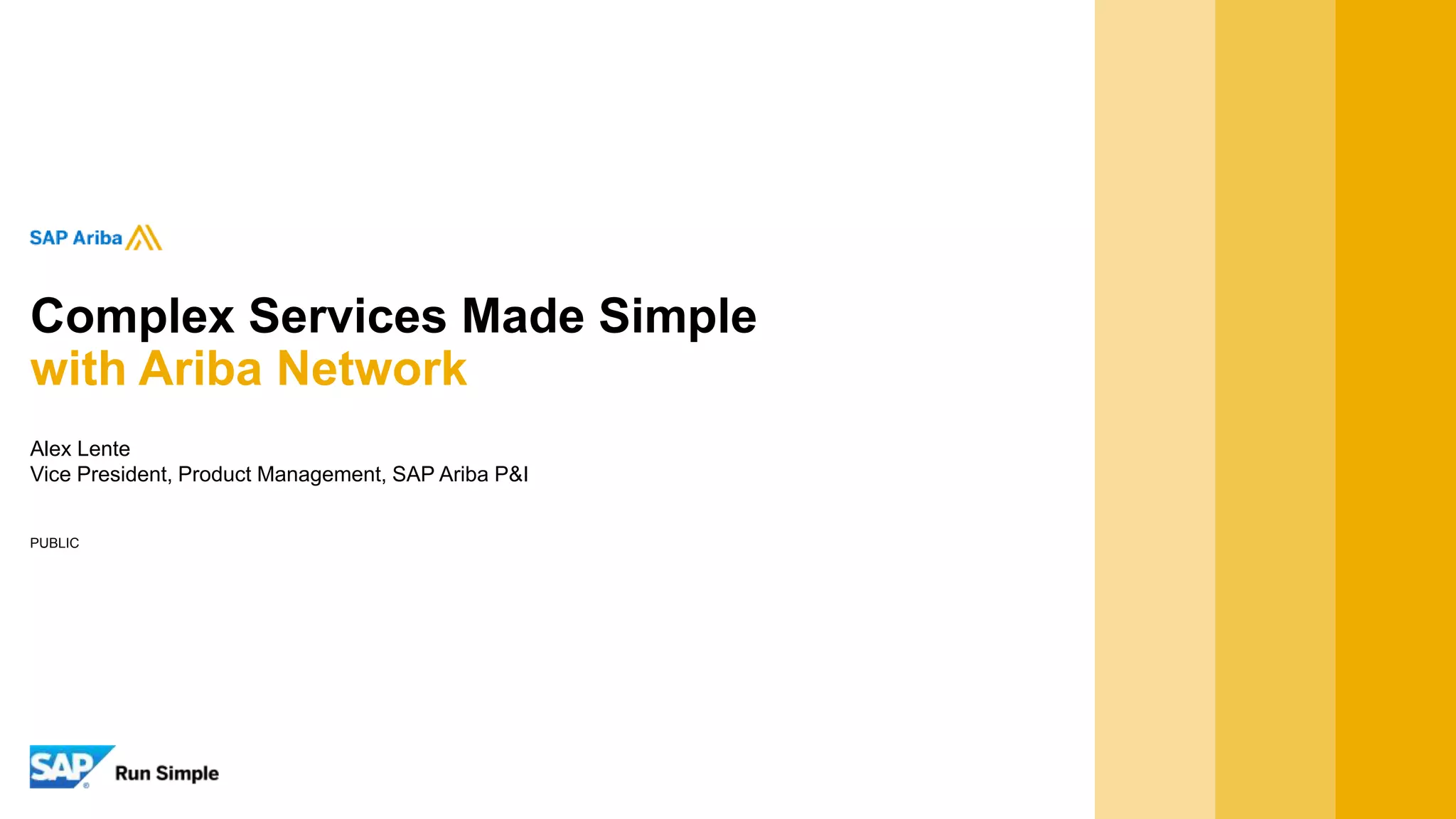 SAP Ariba

Complex Services Made Simple
with Ariba Network

Alex Lente
Vice President, Product Management, SAP Ariba P&I

PUBLIC

SAP Run Simple